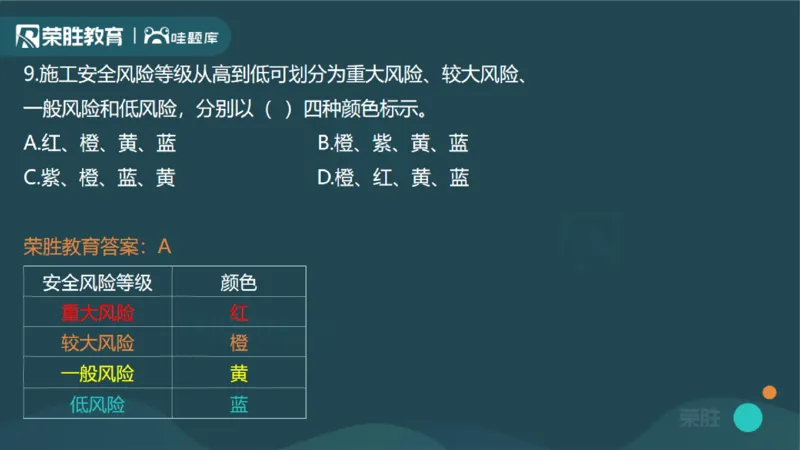 荣胜教育 | 哇题库

9.施工安全风险等级从高到低可划分为重大风险、较大风险、一般风险和低风险，分别以（ ）四种颜色标示。

A.红、橙、黄、蓝
B.橙、紫、黄、蓝
C.紫、橙、蓝、黄
D.橙、红、黄、蓝

荣胜教育答案：A

| 安全风险等级 | 颜色 |
|---|---|
| 重大风险 | 红 |
| 较大风险 | 橙 |
| 一般风险 | 黄 |
| 低风险 | 蓝 |

荣胜